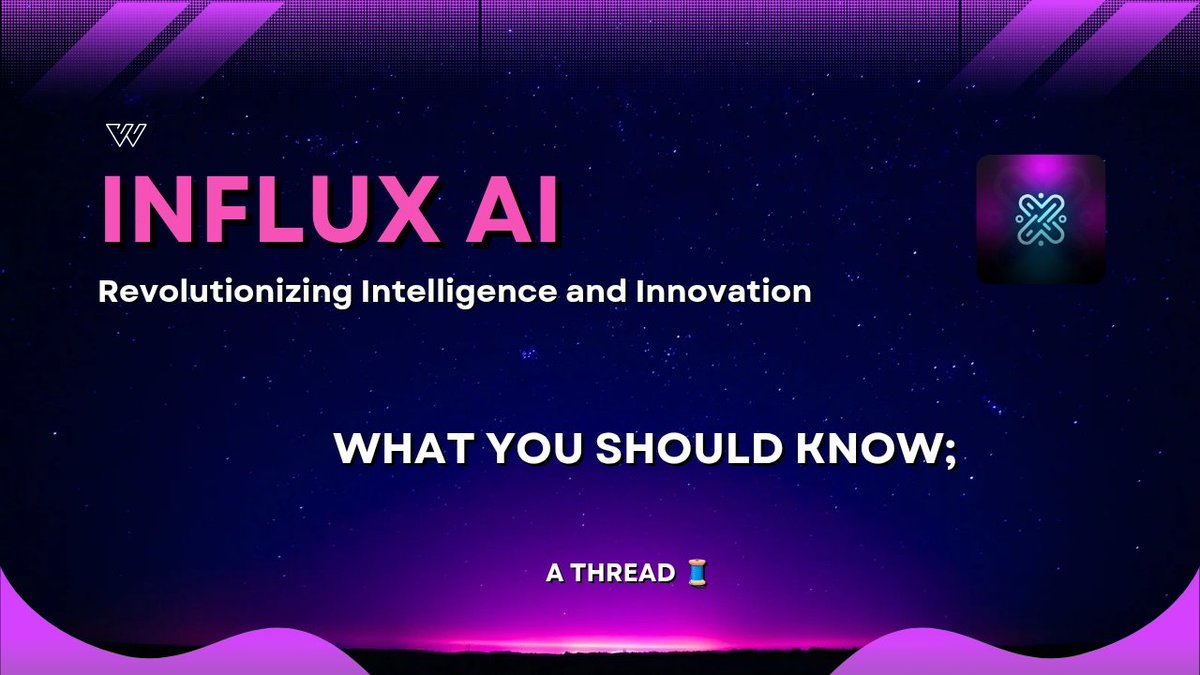 W

INFLUX AI

Revolutionizing Intelligence and Innovation

WHAT YOU SHOULD KNOW;

A THREAD 🧵